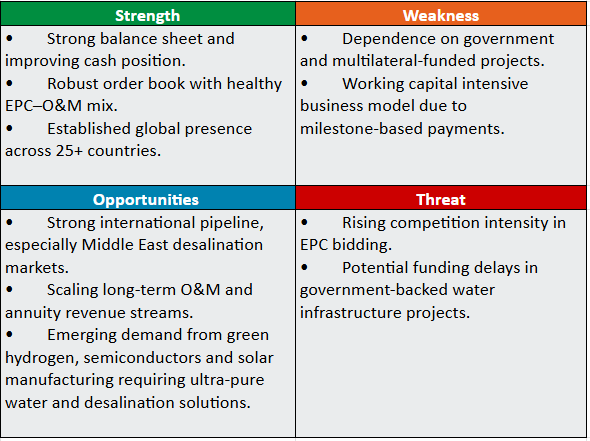 | Strength | Weakness |
|---|---|
| • Strong balance sheet and improving cash position. • Robust order book with healthy EPC–O&M mix. • Established global presence across 25+ countries. | • Dependence on government and multilateral-funded projects. • Working capital intensive business model due to milestone-based payments. |
| **Opportunities** | **Threat** |
| • Strong international pipeline, especially Middle East desalination markets. • Scaling long-term O&M and annuity revenue streams. • Emerging demand from green hydrogen, semiconductors and solar manufacturing requiring ultra-pure water and desalination solutions. | • Rising competition intensity in EPC bidding. • Potential funding delays in government-backed water infrastructure projects. |